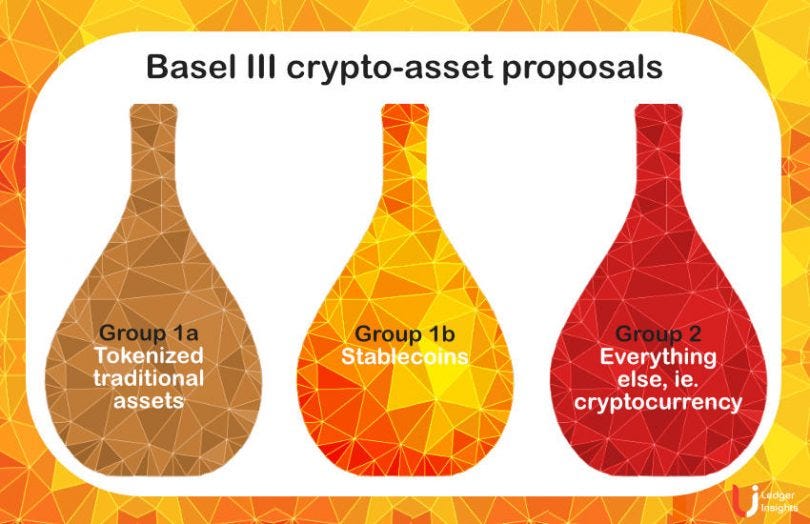 Basel III crypto-asset proposals

Group 1a
Tokenized traditional assets

Group 1b
Stablecoins

Group 2
Everything else, ie. cryptocurrency

Ledger Insights